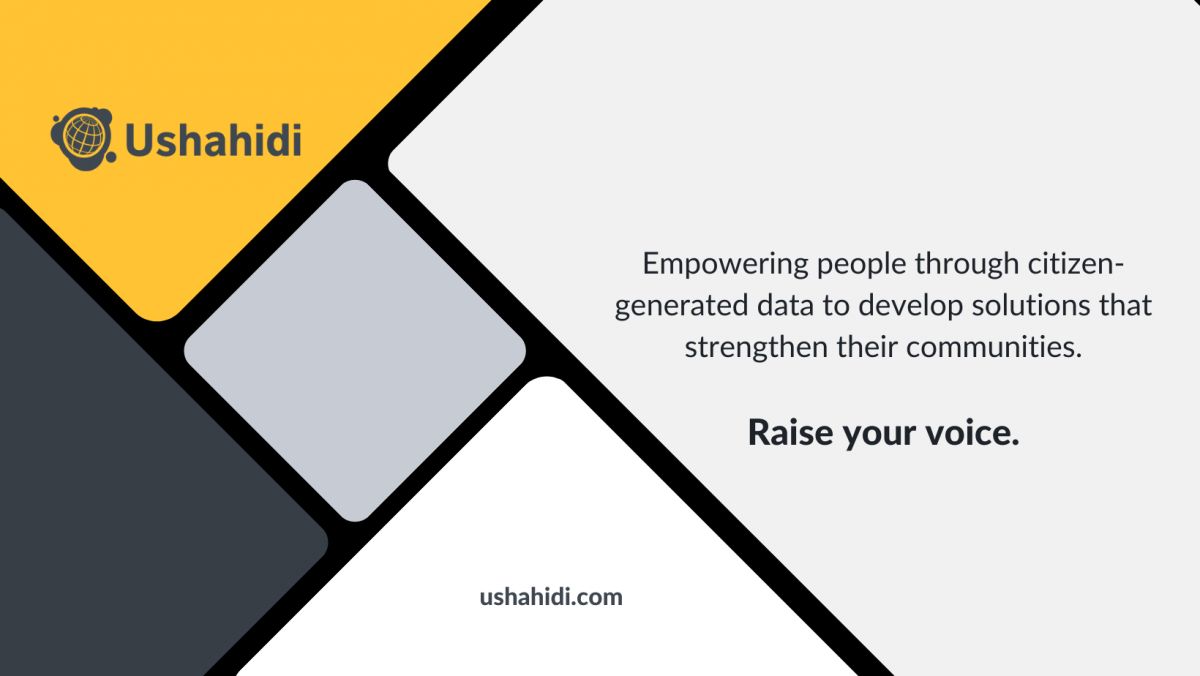 Ushahidi

Empowering people through citizen-generated data to develop solutions that strengthen their communities.

Raise your voice.

ushahidi.com